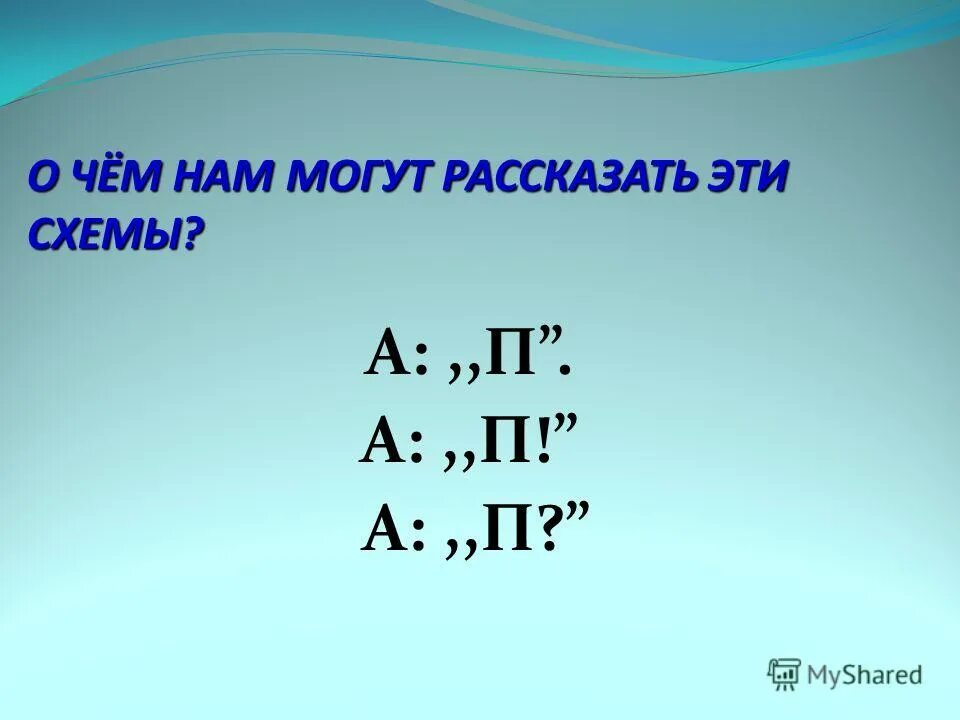 О ЧЁМ НАМ МОГУТ РАССКАЗАТЬ ЭТИ СХЕМЫ?

А: ,,П”.
А: ,,П!”
А: ,,П?”

MyShared